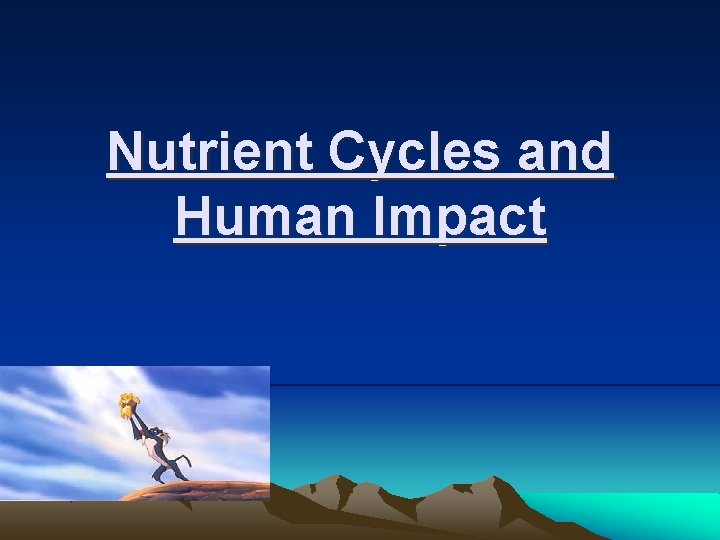 Nutrient Cycles and Human Impact